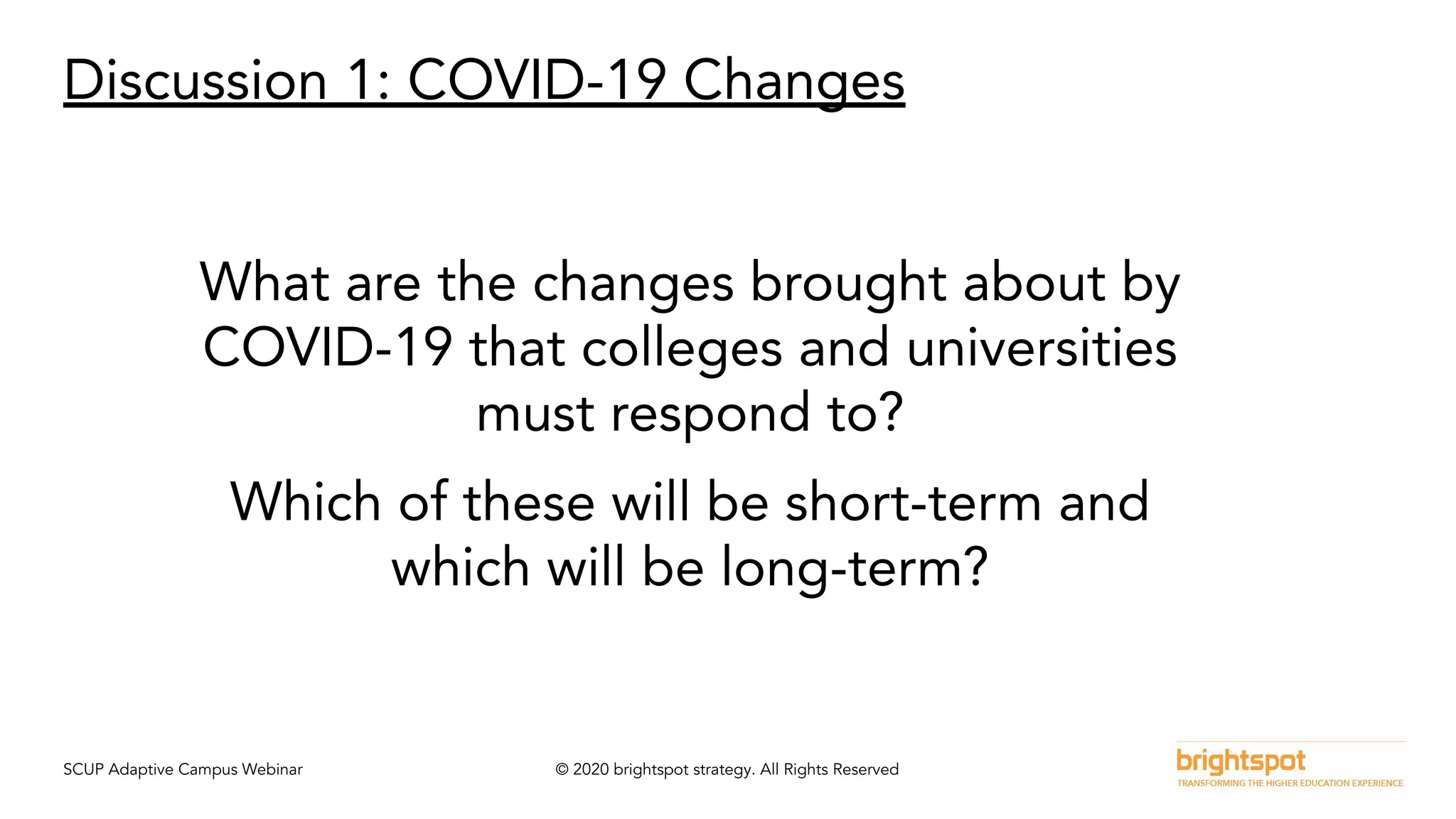 Discussion 1: COVID-19 Changes

What are the changes brought about by COVID-19 that colleges and universities must respond to?

Which of these will be short-term and which will be long-term?

SCUP Adaptive Campus Webinar

© 2020 brightspot strategy. All Rights Reserved

brightspot
TRANSFORMING THE HIGHER EDUCATION EXPERIENCE